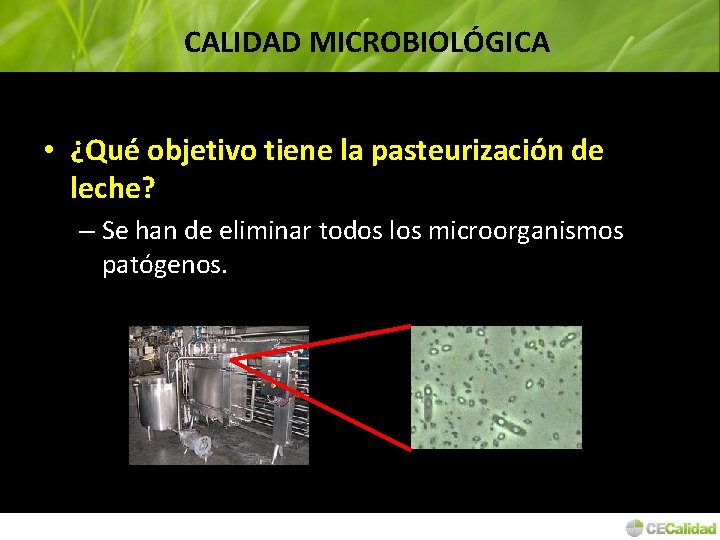 CALIDAD MICROBIOLÓGICA

• ¿Qué objetivo tiene la pasteurización de leche?

– Se han de eliminar todos los microorganismos patógenos.

CECalidad